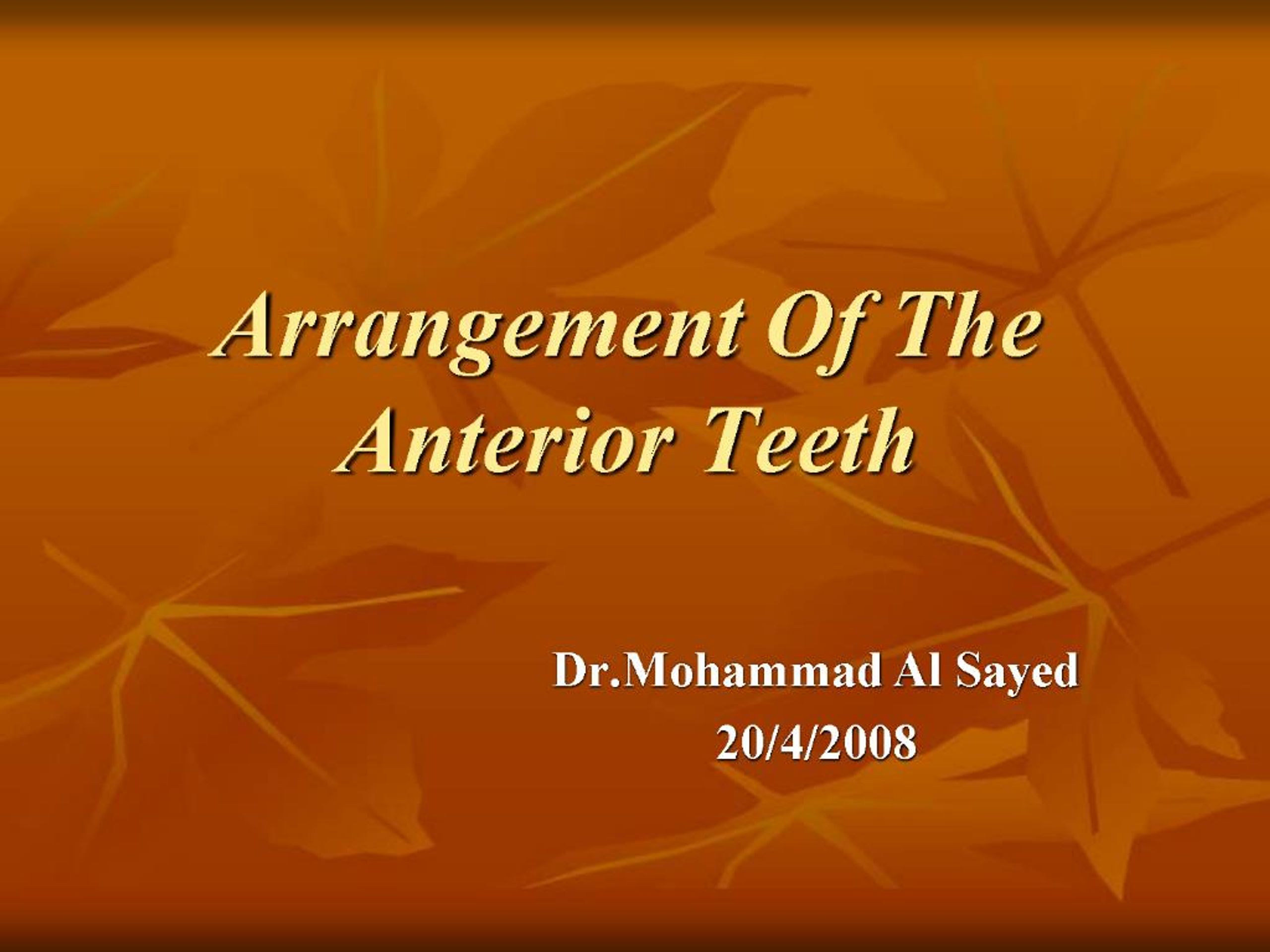 Arrangement Of The Anterior Teeth

Dr.Mohammad Al Sayed
20/4/2008